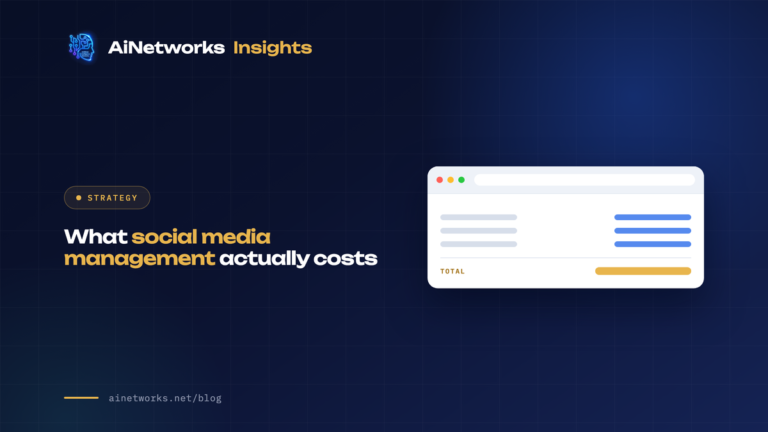 AiNetworks Insights

• STRATEGY

What social media management actually costs

TOTAL

ainetworks.net/blog